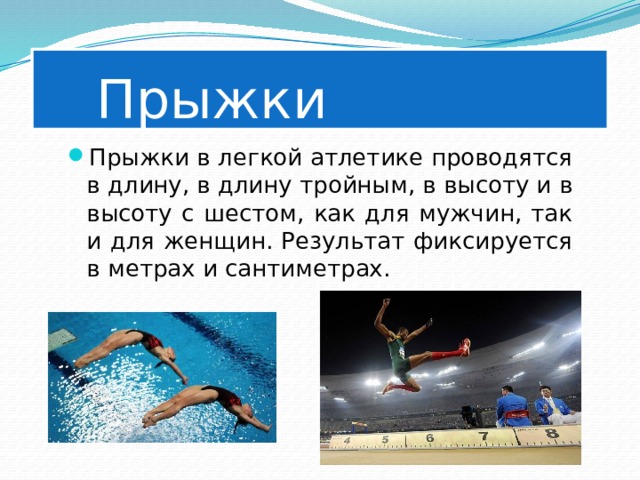 Прыжки

Прыжки в легкой атлетике проводятся в длину, в длину тройным, в высоту и в высоту с шестом, как для мужчин, так и для женщин. Результат фиксируется в метрах и сантиметрах.

4 5 6 7 8